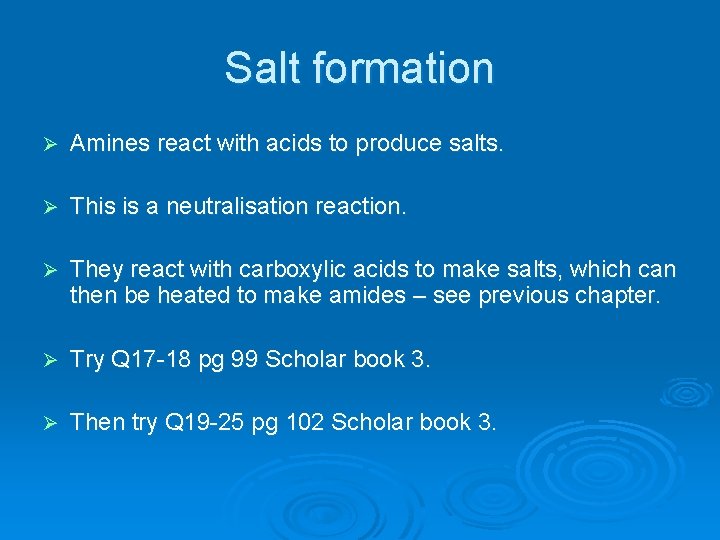 Salt formation

➢ Amines react with acids to produce salts.

➢ This is a neutralisation reaction.

➢ They react with carboxylic acids to make salts, which can then be heated to make amides – see previous chapter.

➢ Try Q17-18 pg 99 Scholar book 3.

➢ Then try Q19-25 pg 102 Scholar book 3.